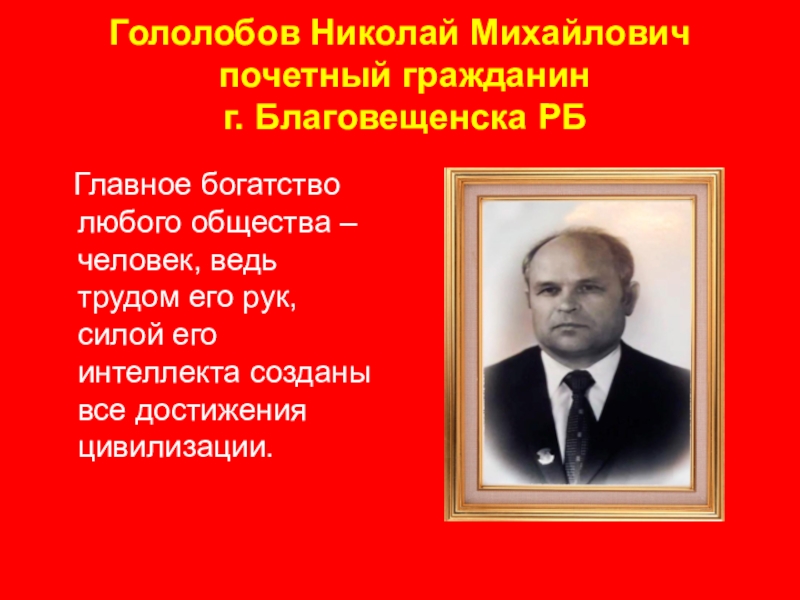 Гололобов Николай Михайлович
почетный гражданин
г. Благовещенска РБ

Главное богатство любого общества – человек, ведь трудом его рук, силой его интеллекта созданы все достижения цивилизации.